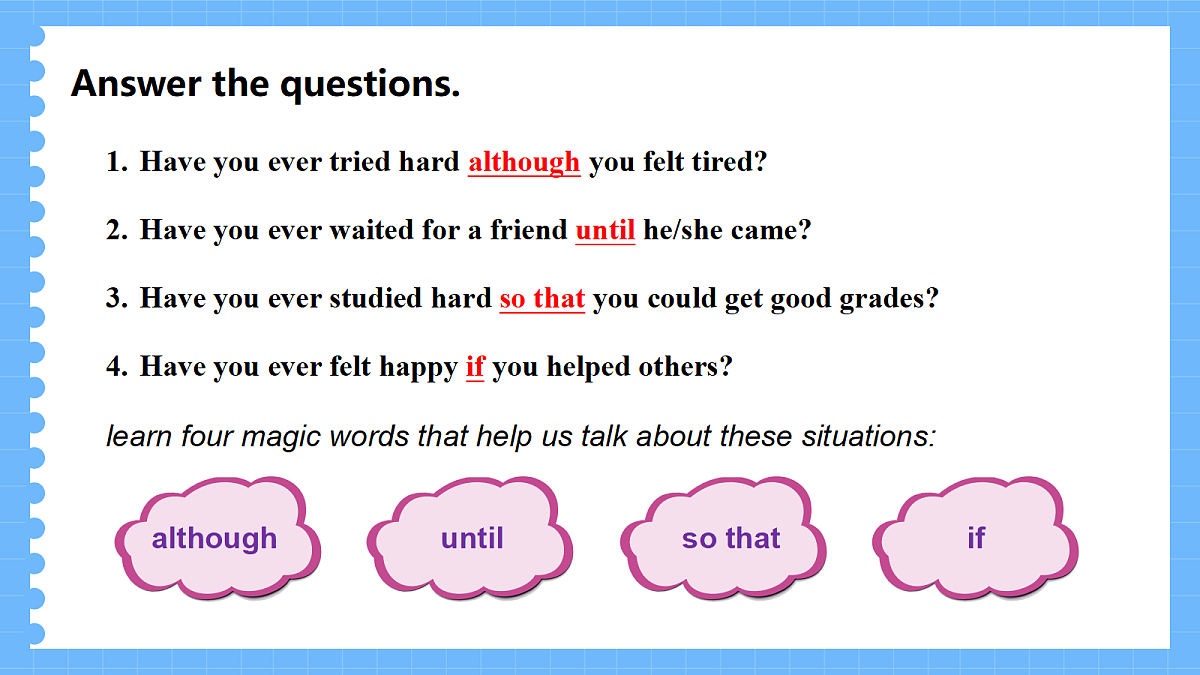 Answer the questions.

1. Have you ever tried hard although you felt tired?

2. Have you ever waited for a friend until he/she came?

3. Have you ever studied hard so that you could get good grades?

4. Have you ever felt happy if you helped others?

learn four magic words that help us talk about these situations:

although

until

so that

if